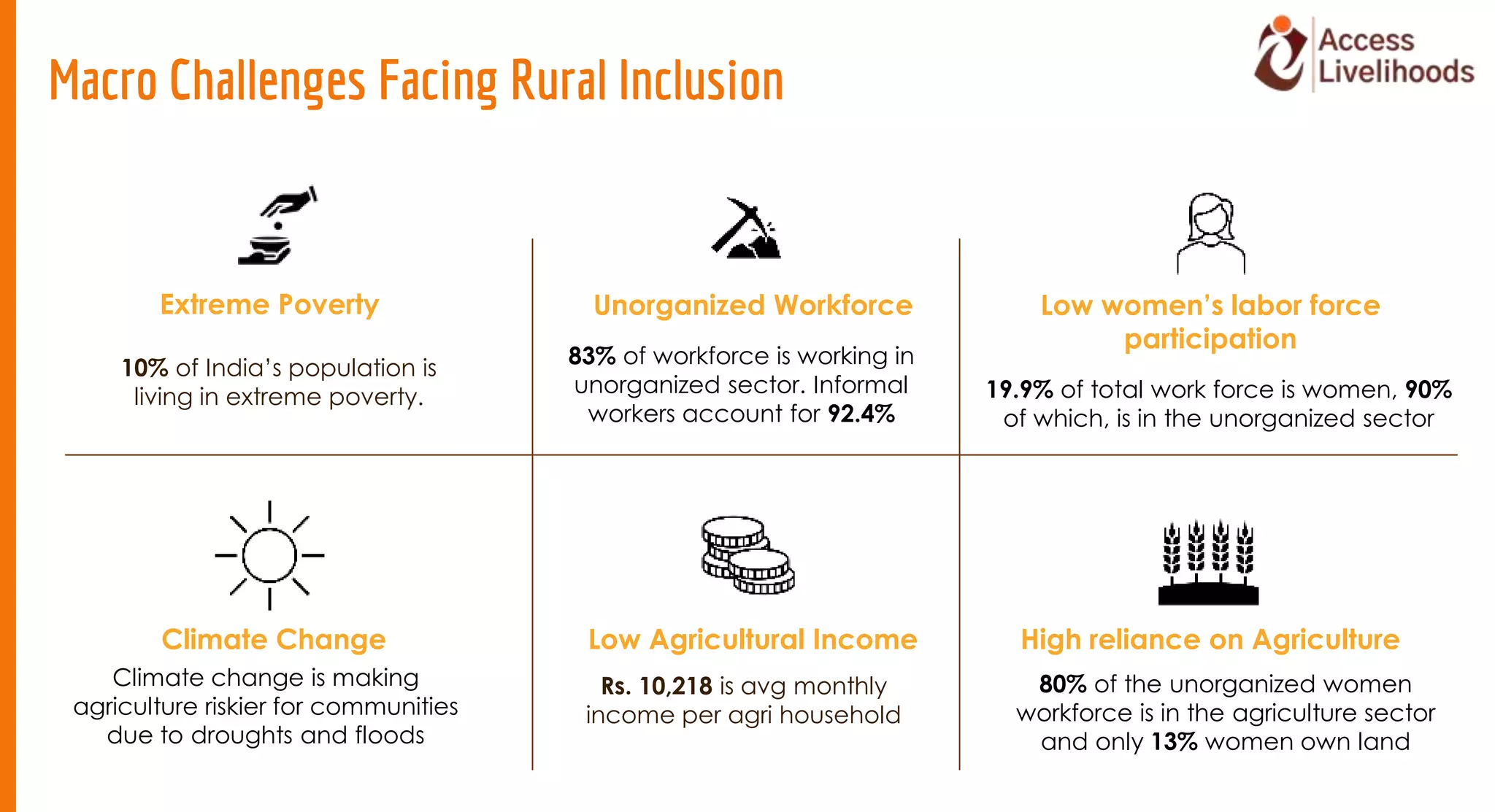 Macro Challenges Facing Rural Inclusion

Access Livelihoods

Extreme Poverty

10% of India's population is living in extreme poverty.

Unorganized Workforce

83% of workforce is working in unorganized sector. Informal workers account for 92.4%

Low women's labor force participation

19.9% of total work force is women, 90% of which, is in the unorganized sector

Climate Change

Climate change is making agriculture riskier for communities due to droughts and floods

Low Agricultural Income

Rs. 10,218 is avg monthly income per agri household

High reliance on Agriculture

80% of the unorganized women workforce is in the agriculture sector and only 13% women own land